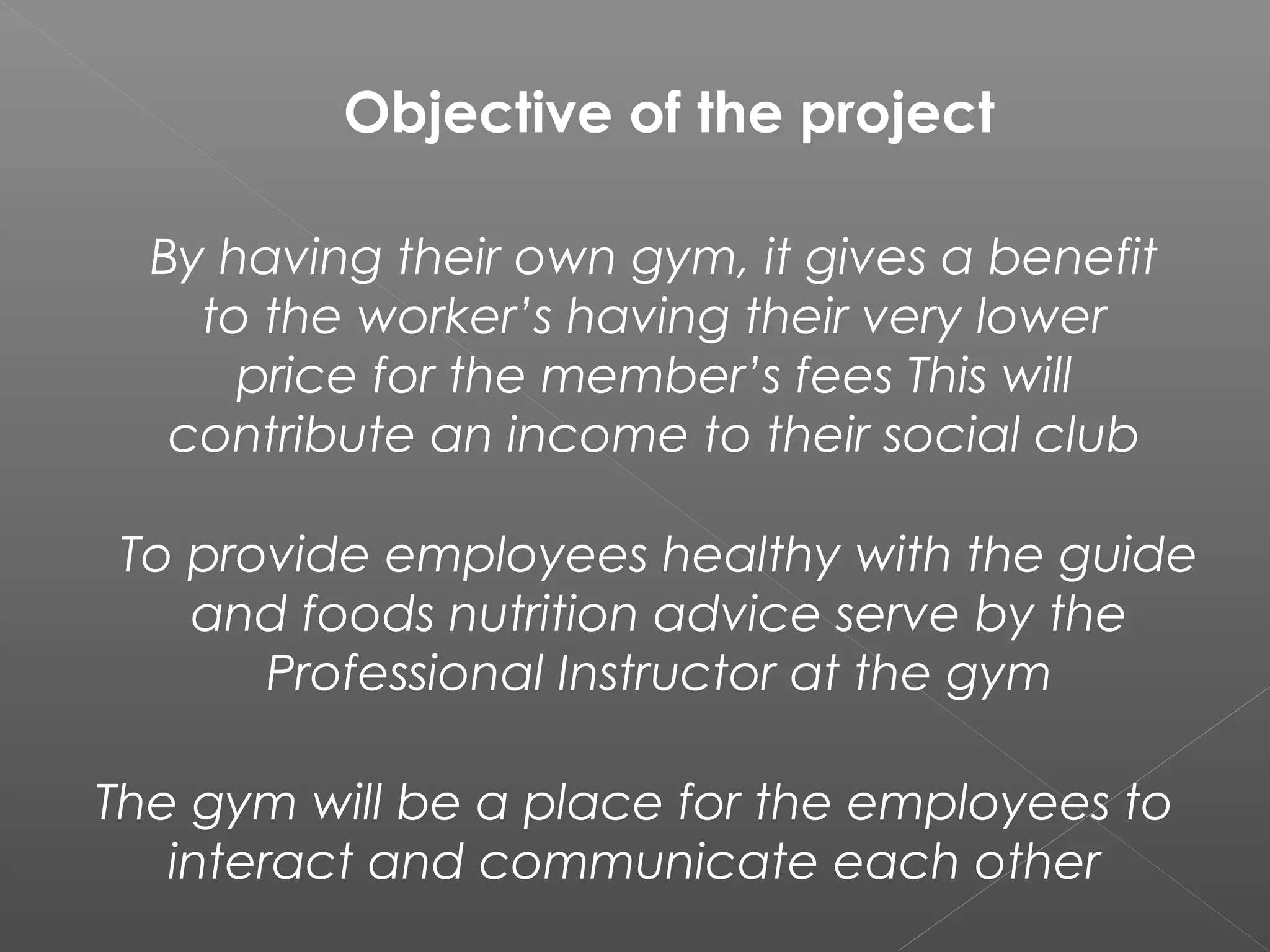 Objective of the project

By having their own gym, it gives a benefit to the worker’s having their very lower price for the member’s fees This will contribute an income to their social club

To provide employees healthy with the guide and foods nutrition advice serve by the Professional Instructor at the gym

The gym will be a place for the employees to interact and communicate each other